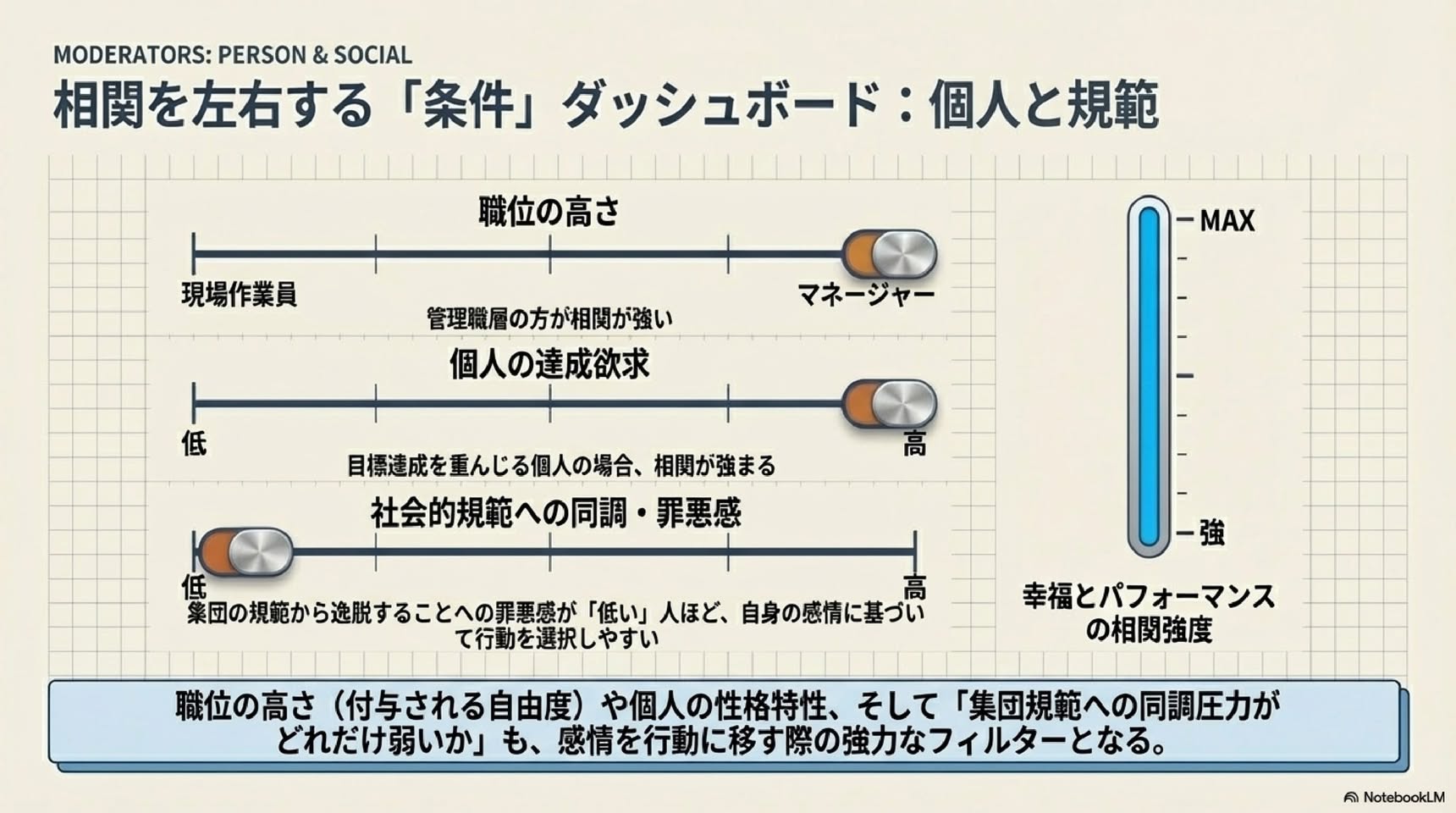 MODERATORS: PERSON & SOCIAL

相関を左右する「条件」ダッシュボード：個人と規範

職位の高さ

現場作業員

マネージャー

管理職層の方が相関が強い

個人の達成欲求

低

高

目標達成を重んじる個人の場合、相関が強まる

社会的規範への同調・罪悪感

低

高

集団の規範から逸脱することへの罪悪感が「低い」人ほど、自身の感情に基づいて行動を選択しやすい

MAX

強

幸福とパフォーマンスの相関強度

職位の高さ（付与される自由度）や個人の性格特性、そして「集団規範への同調圧力がどれだけ弱いか」も、感情を行動に移す際の強力なフィルターとなる。

NotebookLM